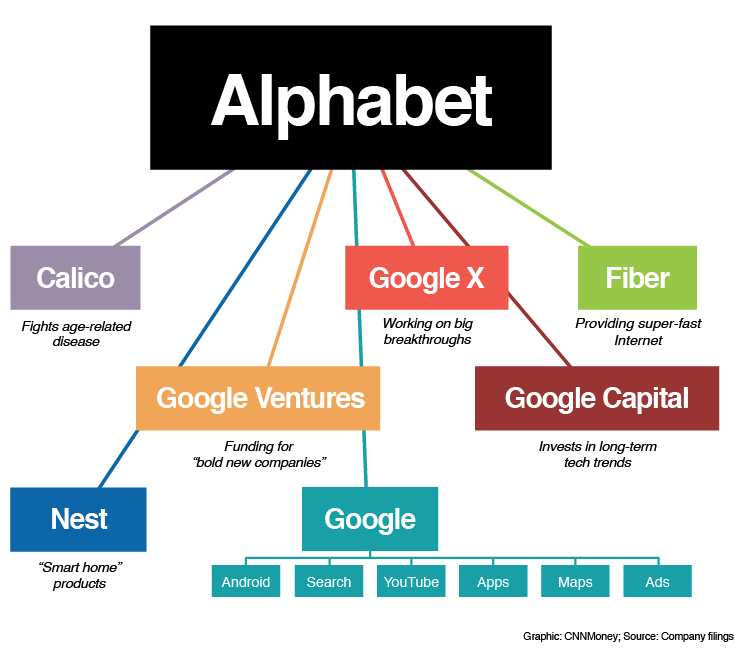 Alphabet

Calico
Fights age-related disease

Google X
Working on big breakthroughs

Fiber
Providing super-fast Internet

Google Ventures
Funding for "bold new companies"

Google Capital
Invests in long-term tech trends

Nest
"Smart home" products

Google

Android
Search
YouTube
Apps
Maps
Ads

Graphic: CNNMoney; Source: Company filings